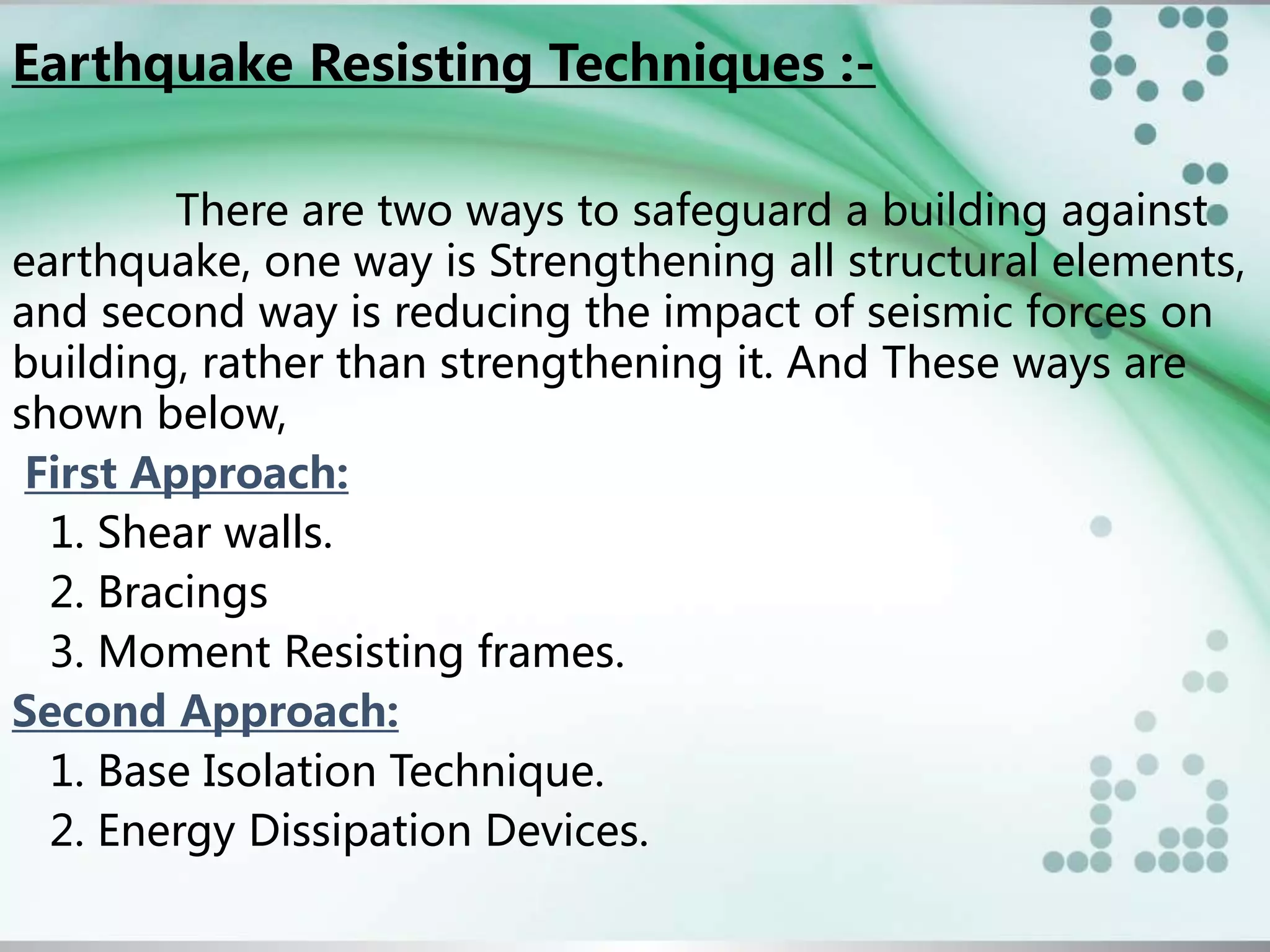 Earthquake Resisting Techniques :-

There are two ways to safeguard a building against earthquake, one way is Strengthening all structural elements, and second way is reducing the impact of seismic forces on building, rather than strengthening it. And These ways are shown below,

First Approach:

1. Shear walls.
2. Bracings
3. Moment Resisting frames.

Second Approach:

1. Base Isolation Technique.
2. Energy Dissipation Devices.